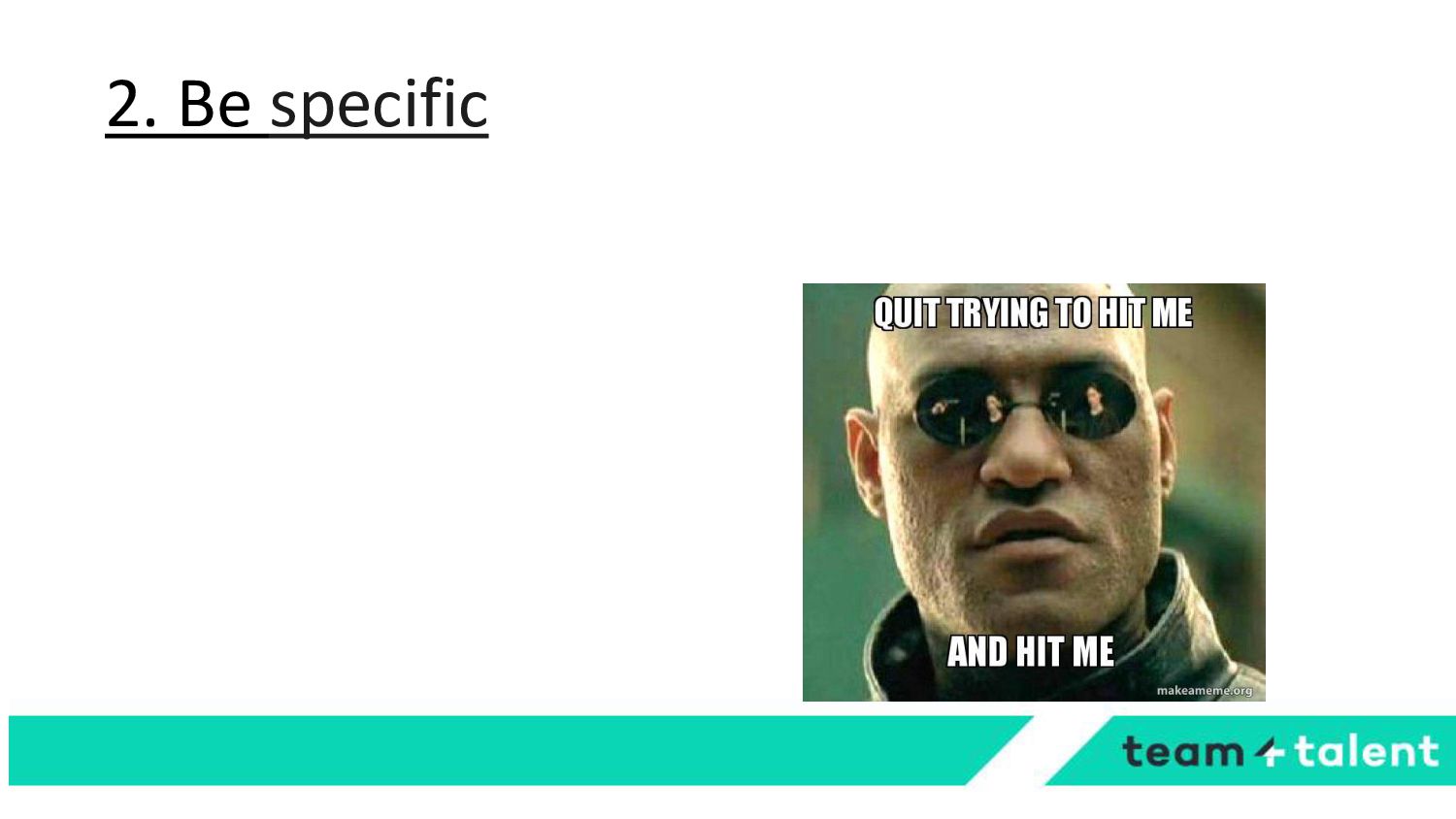 2. Be specific

QUIT TRYING TO HIT ME

AND HIT ME

makeameme.org

team talent